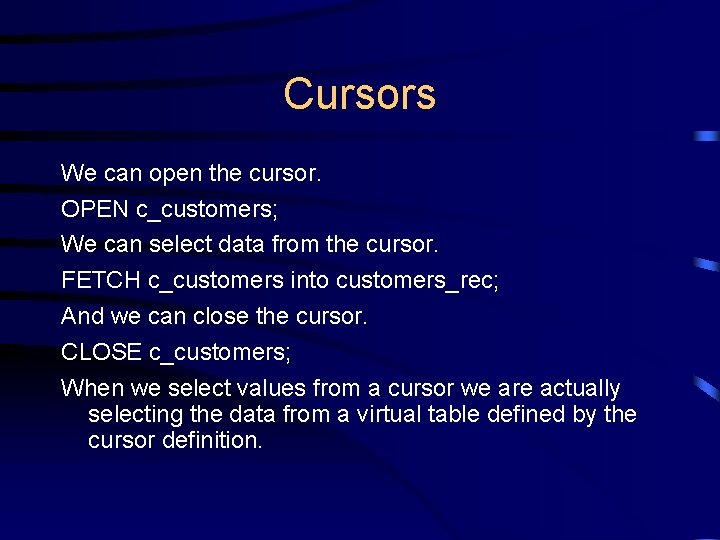 Cursors

We can open the cursor.

OPEN c_customers;

We can select data from the cursor.

FETCH c_customers into customers_rec;

And we can close the cursor.

CLOSE c_customers;

When we select values from a cursor we are actually selecting the data from a virtual table defined by the cursor definition.